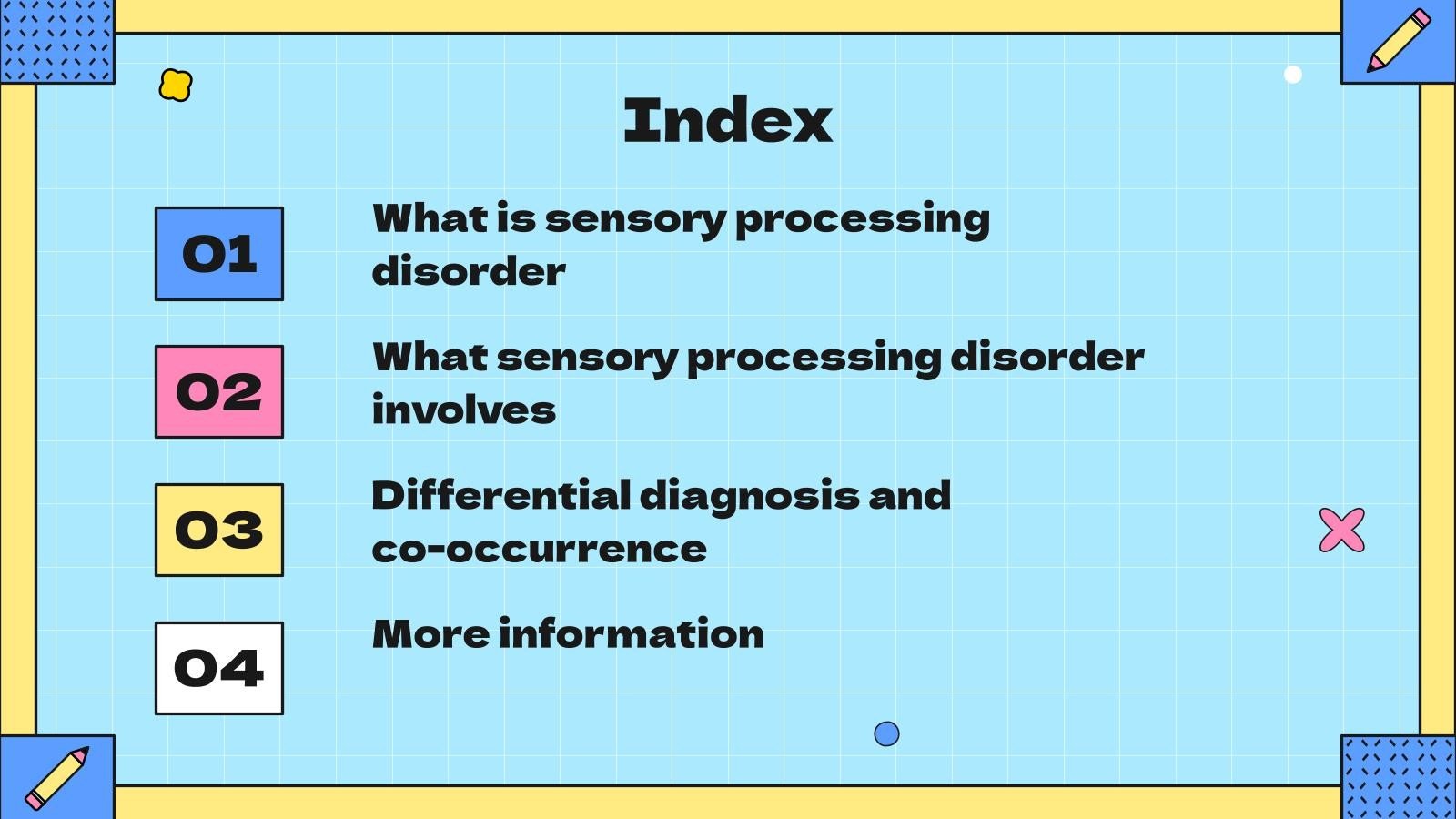 Index

01

What is sensory processing disorder

02

What sensory processing disorder involves

03

Differential diagnosis and co-occurrence

04

More information